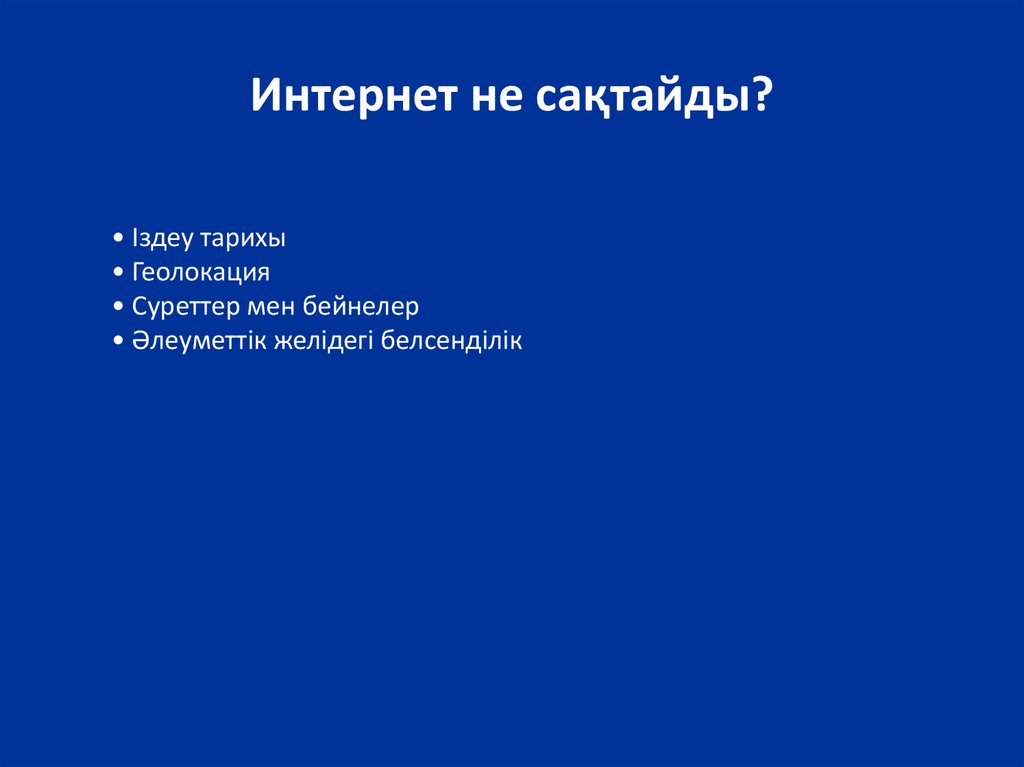 Интернет не сақтайды?

• Іздеу тарихы
• Геолокация
• Суреттер мен бейнелер
• Әлеуметтік желідегі белсенділік